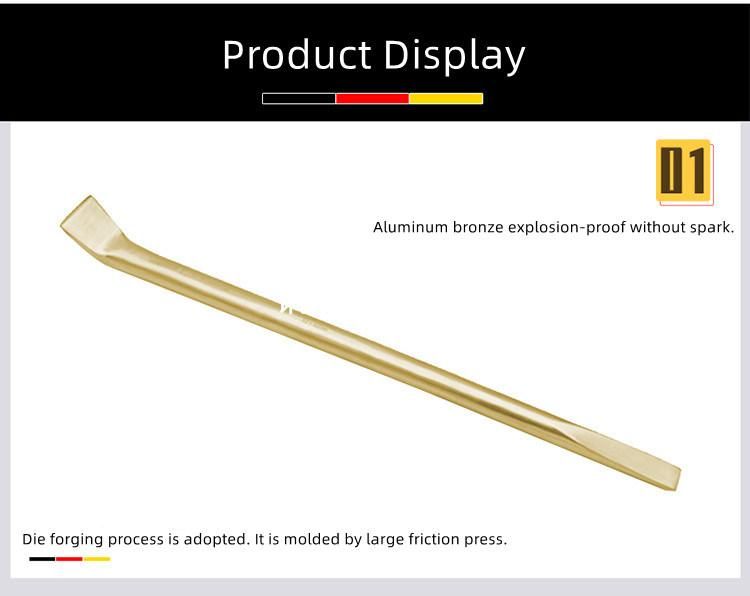 Product Display

01

Aluminum bronze explosion-proof without spark.

Die forging process is adopted. It is molded by large friction press.